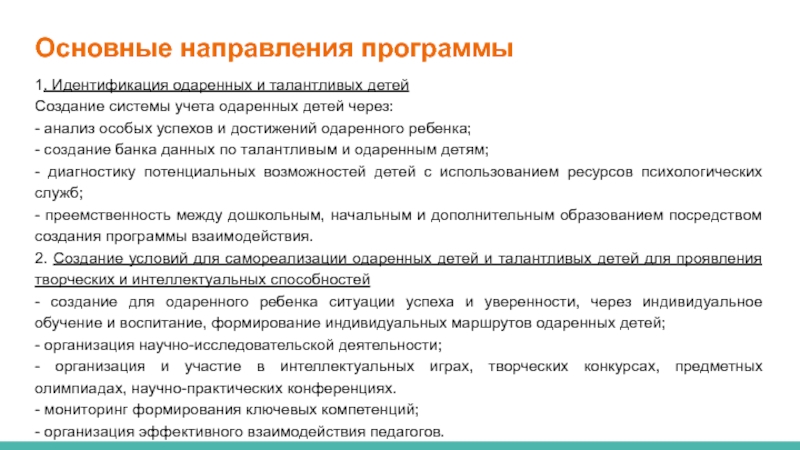 Основные направления программы

1. Идентификация одаренных и талантливых детей
Создание системы учета одаренных детей через:
- анализ особых успехов и достижений одаренного ребенка;
- создание банка данных по талантливым и одаренным детям;
- диагностику потенциальных возможностей детей с использованием ресурсов психологических служб;
- преемственность между дошкольным, начальным и дополнительным образованием посредством создания программы взаимодействия.
2. Создание условий для самореализации одаренных детей и талантливых детей для проявления творческих и интеллектуальных способностей
- создание для одаренного ребенка ситуации успеха и уверенности, через индивидуальное обучение и воспитание, формирование индивидуальных маршрутов одаренных детей;
- организация научно-исследовательской деятельности;
- организация и участие в интеллектуальных играх, творческих конкурсах, предметных олимпиадах, научно-практических конференциях.
- мониторинг формирования ключевых компетенций;
- организация эффективного взаимодействия педагогов.